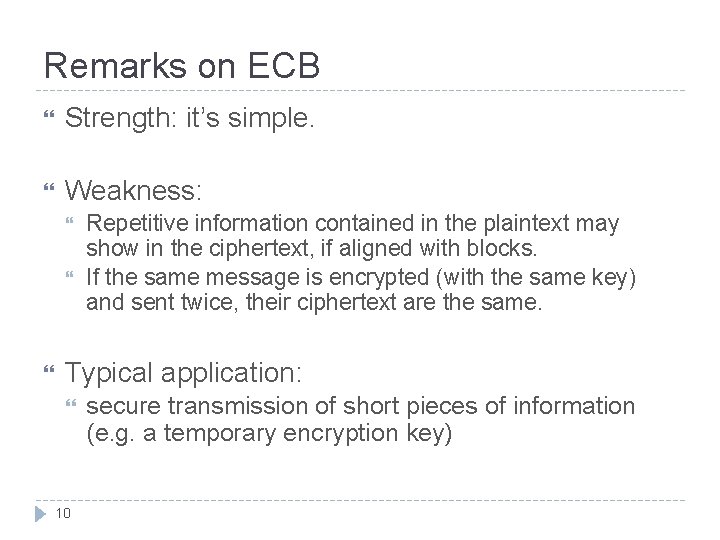 Remarks on ECB

Strength: it's simple.

Weakness:

Repetitive information contained in the plaintext may show in the ciphertext, if aligned with blocks.

If the same message is encrypted (with the same key) and sent twice, their ciphertext are the same.

Typical application:

secure transmission of short pieces of information (e.g. a temporary encryption key)

10